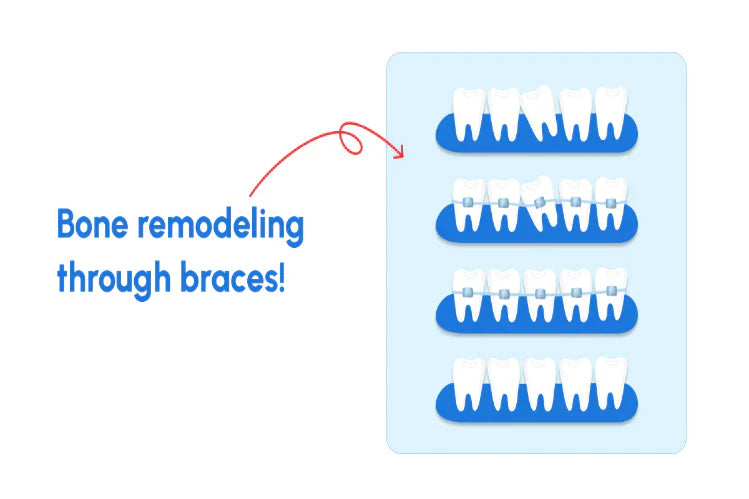 Bone remodeling through braces!